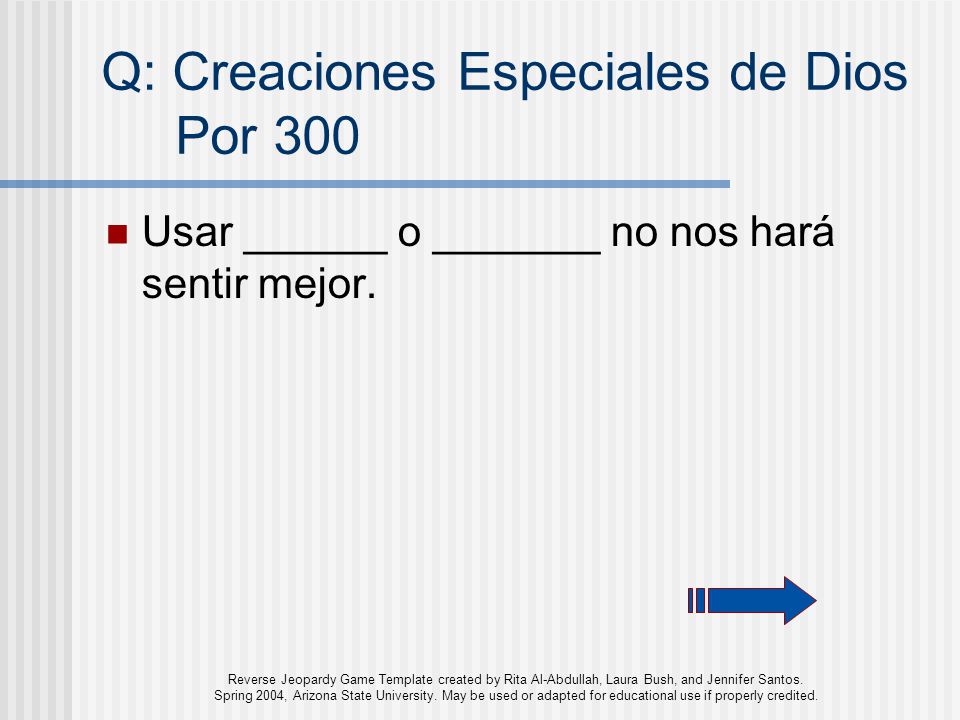 Q: Creaciones Especiales de Dios Por 300

Usar ______ o _______ no nos hará sentir mejor.

Reverse Jeopardy Game Template created by Rita Al-Abdullah, Laura Bush, and Jennifer Santos. Spring 2004, Arizona State University. May be used or adapted for educational use if properly credited.